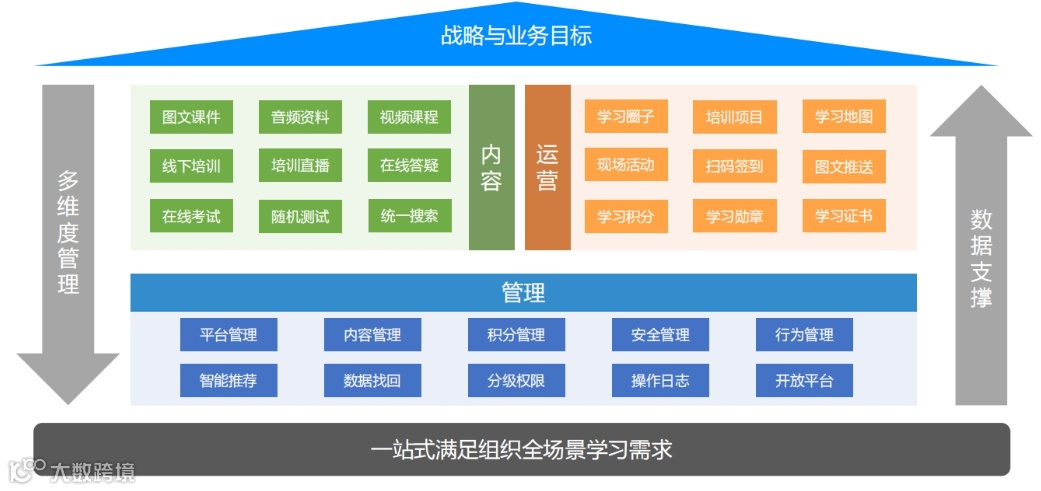 战略与业务目标

多维度管理

图文课件
音频资料
视频课程
线下培训
培训直播
在线答疑
在线考试
随机测试
统一搜索

内容

运营

学习圈子
培训项目
学习地图
现场活动
扫码签到
图文推送
学习积分
学习勋章
学习证书

数据支撑

管理

平台管理
内容管理
积分管理
安全管理
行为管理
智能推荐
数据找回
分级权限
操作日志
开放平台

一站式满足组织全场景学习需求

大数跨境